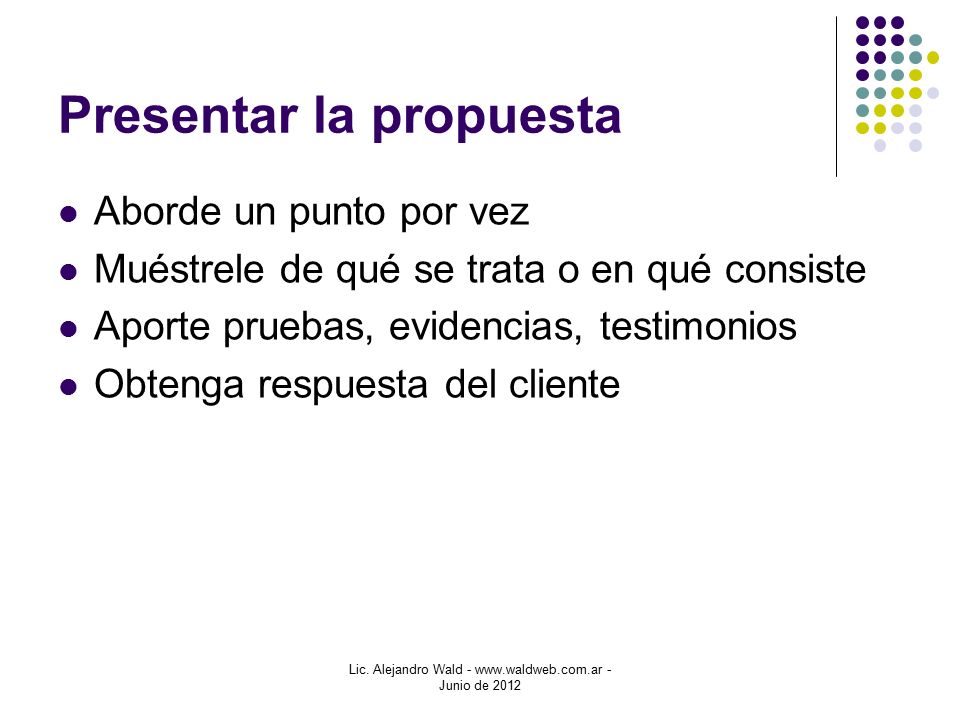 Presentar la propuesta

- Aborde un punto por vez
- Muéstrele de qué se trata o en qué consiste
- Aporte pruebas, evidencias, testimonios
- Obtenga respuesta del cliente

Lic. Alejandro Wald - www.waldweb.com.ar - Junio de 2012